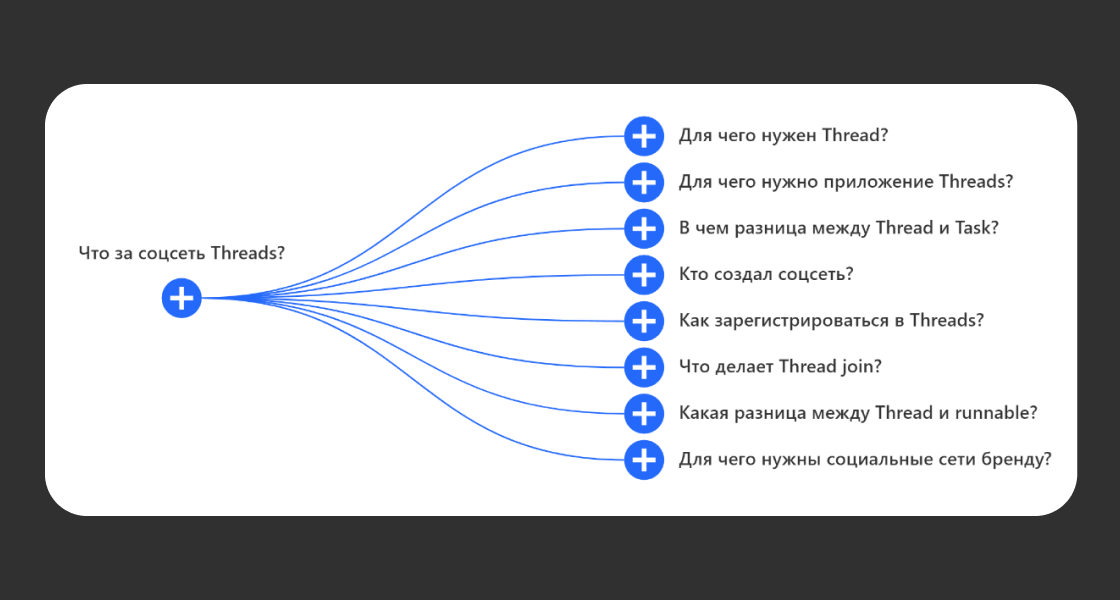 Что за соцсеть Threads?

Для чего нужен Thread?

Для чего нужно приложение Threads?

В чем разница между Thread и Task?

Кто создал соцсеть?

Как зарегистрироваться в Threads?

Что делает Thread join?

Какая разница между Thread и runnable?

Для чего нужны социальные сети бренду?